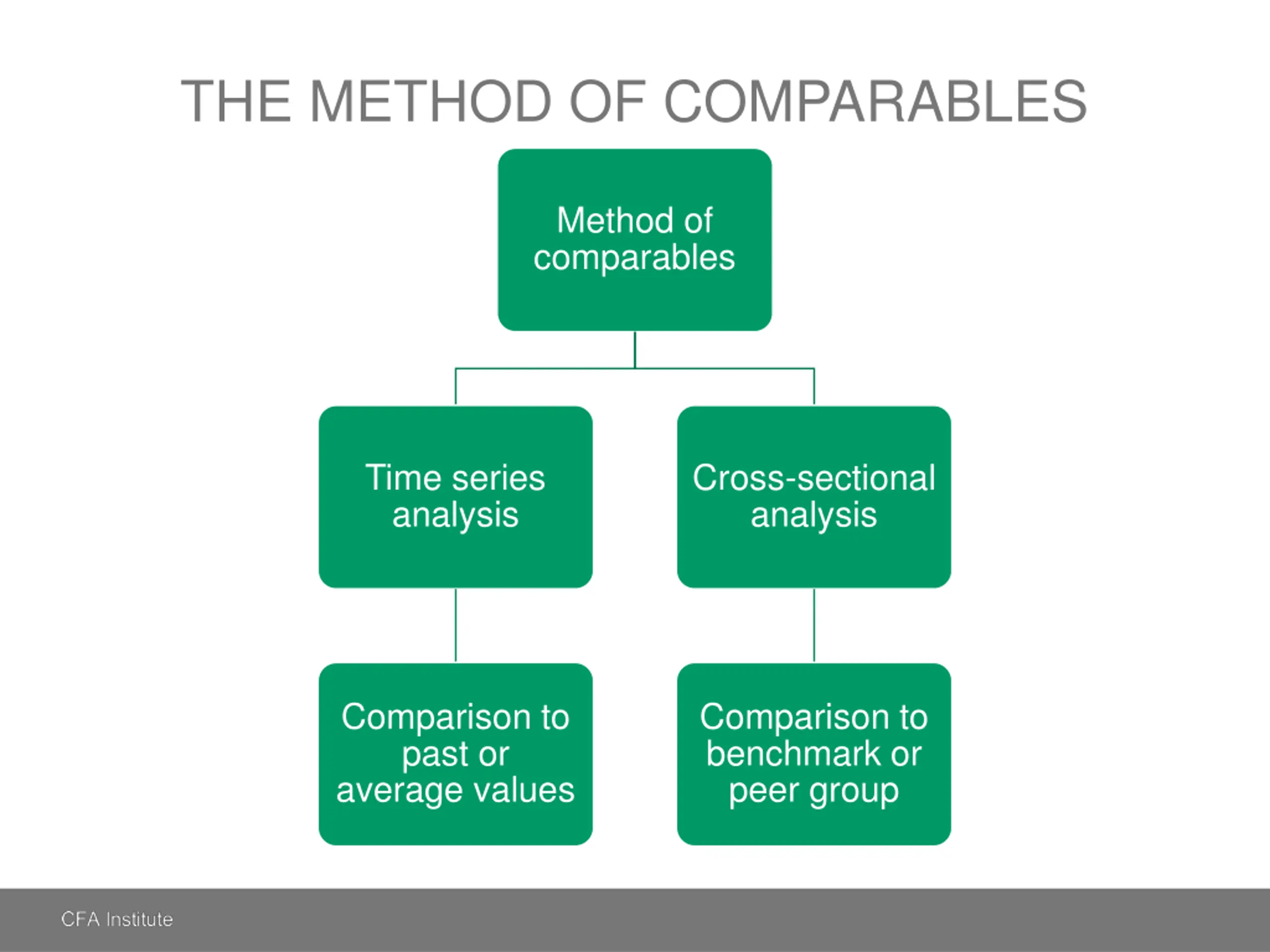 THE METHOD OF COMPARABLES

Method of comparables

Time series analysis

Cross-sectional analysis

Comparison to past or average values

Comparison to benchmark or peer group

CFA Institute